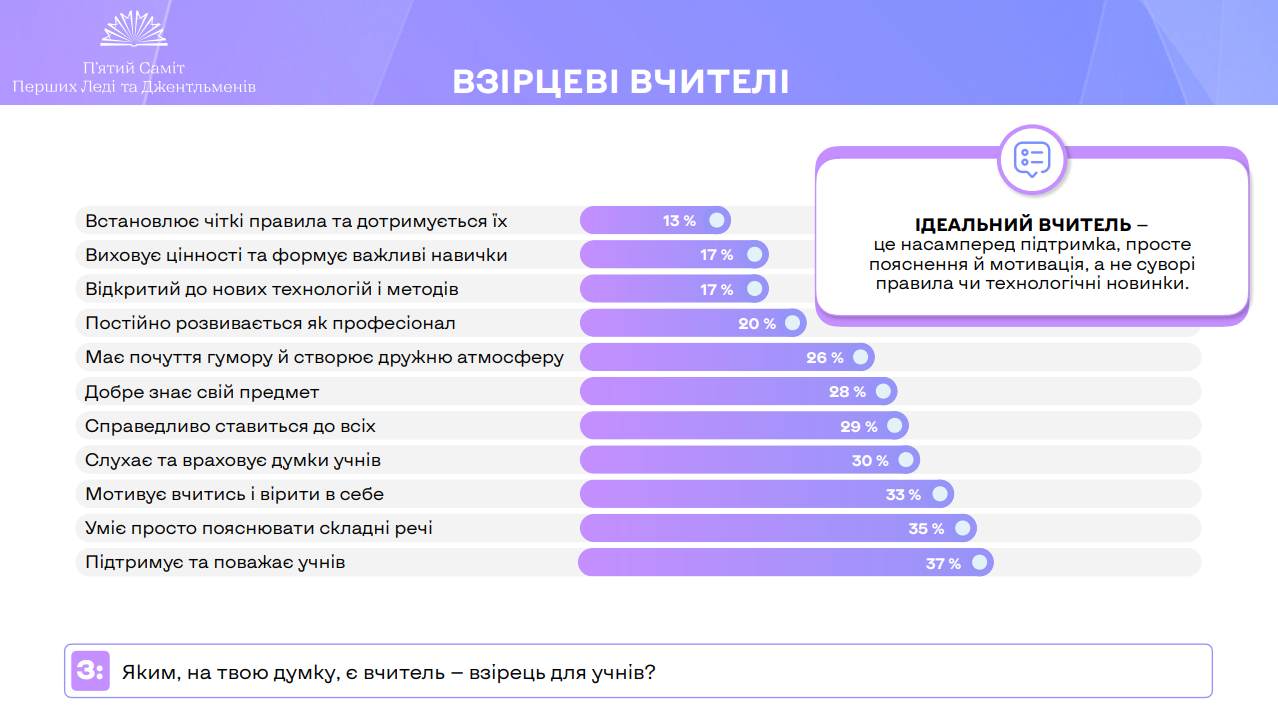 П'ятий Саміт
Перших Леді та Джентльменів

ВЗІРЦЕВІ ВЧИТЕЛІ

ІДЕАЛЬНИЙ ВЧИТЕЛЬ – це насамперед підтримка, просте пояснення й мотивація, а не суворі правила чи технологічні новинки.

| | |
|---|---|
| Встановлює чіткі правила та дотримується їх | 13 % |
| Виховує цінності та формує важливі навички | 17 % |
| Відкритий до нових технологій і методів | 17 % |
| Постійно розвивається як професіонал | 20 % |
| Має почуття гумору й створює дружню атмосферу | 26 % |
| Добре знає свій предмет | 28 % |
| Справедливо ставиться до всіх | 29 % |
| Слухає та враховує думки учнів | 30 % |
| Мотивує вчитись і вірити в себе | 33 % |
| Уміє просто пояснювати складні речі | 35 % |
| Підтримує та поважає учнів | 37 % |

З: Яким, на твою думку, є вчитель – взірець для учнів?